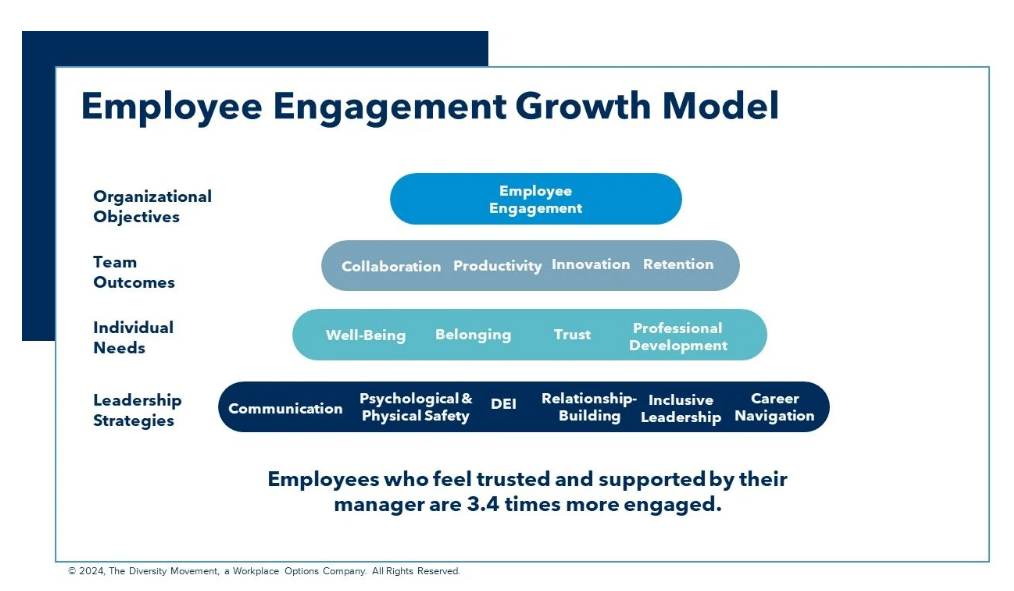 Employee Engagement Growth Model

Organizational Objectives

Employee Engagement

Team Outcomes

Collaboration Productivity Innovation Retention

Individual Needs

Well-Being Belonging Trust Professional Development

Leadership Strategies

Communication Psychological & Physical Safety DEI Relationship-Building Inclusive Leadership Career Navigation

Employees who feel trusted and supported by their manager are 3.4 times more engaged.

© 2024, The Diversity Movement, a Workplace Options Company. All Rights Reserved.